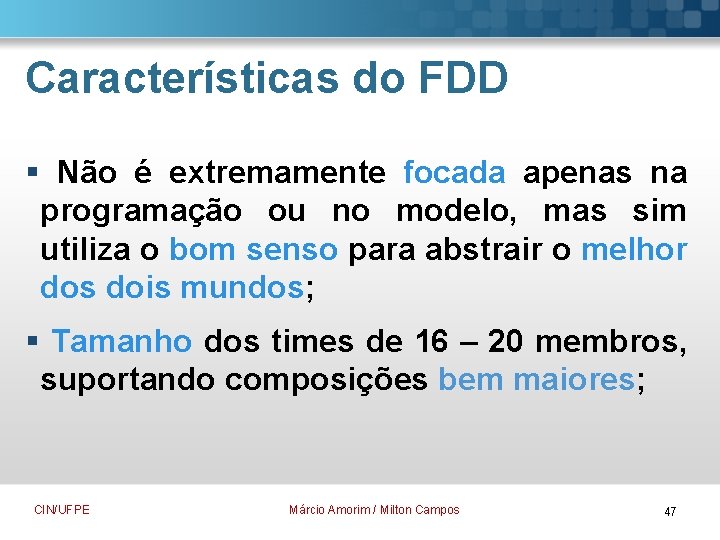 Características do FDD

▪ Não é extremamente focada apenas na programação ou no modelo, mas sim utiliza o bom senso para abstrair o melhor dos dois mundos;

▪ Tamanho dos times de 16 – 20 membros, suportando composições bem maiores;

CIN/UFPE

Márcio Amorim / Milton Campos

47